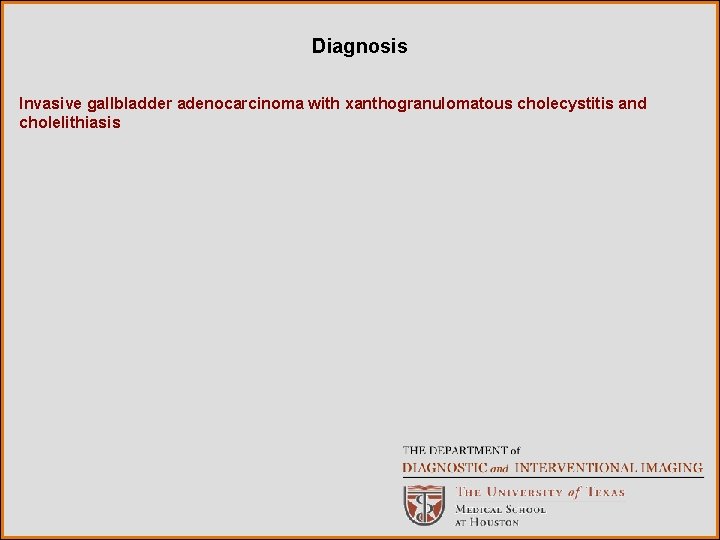 Diagnosis

Invasive gallbladder adenocarcinoma with xanthogranulomatous cholecystitis and cholelithiasis

THE DEPARTMENT of
DIAGNOSTIC and INTERVENTIONAL IMAGING

THE UNIVERSITY of TEXAS
MEDICAL SCHOOL
AT HOUSTON